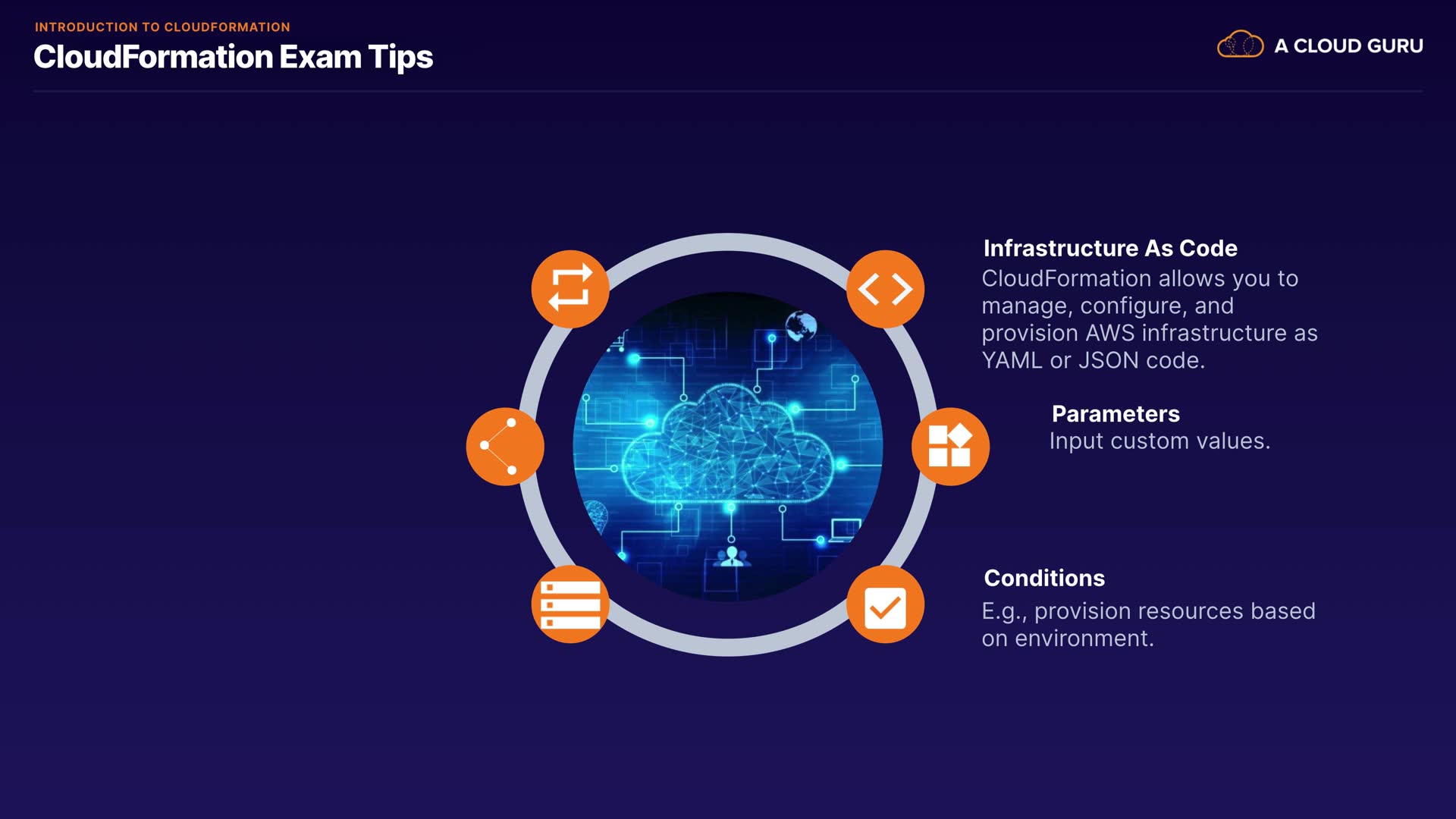 INTRODUCTION TO CLOUDFORMATION
CloudFormation Exam Tips

A CLOUD GURU

Infrastructure As Code
CloudFormation allows you to manage, configure, and provision AWS infrastructure as YAML or JSON code.

Parameters
Input custom values.

Conditions
E.g., provision resources based on environment.